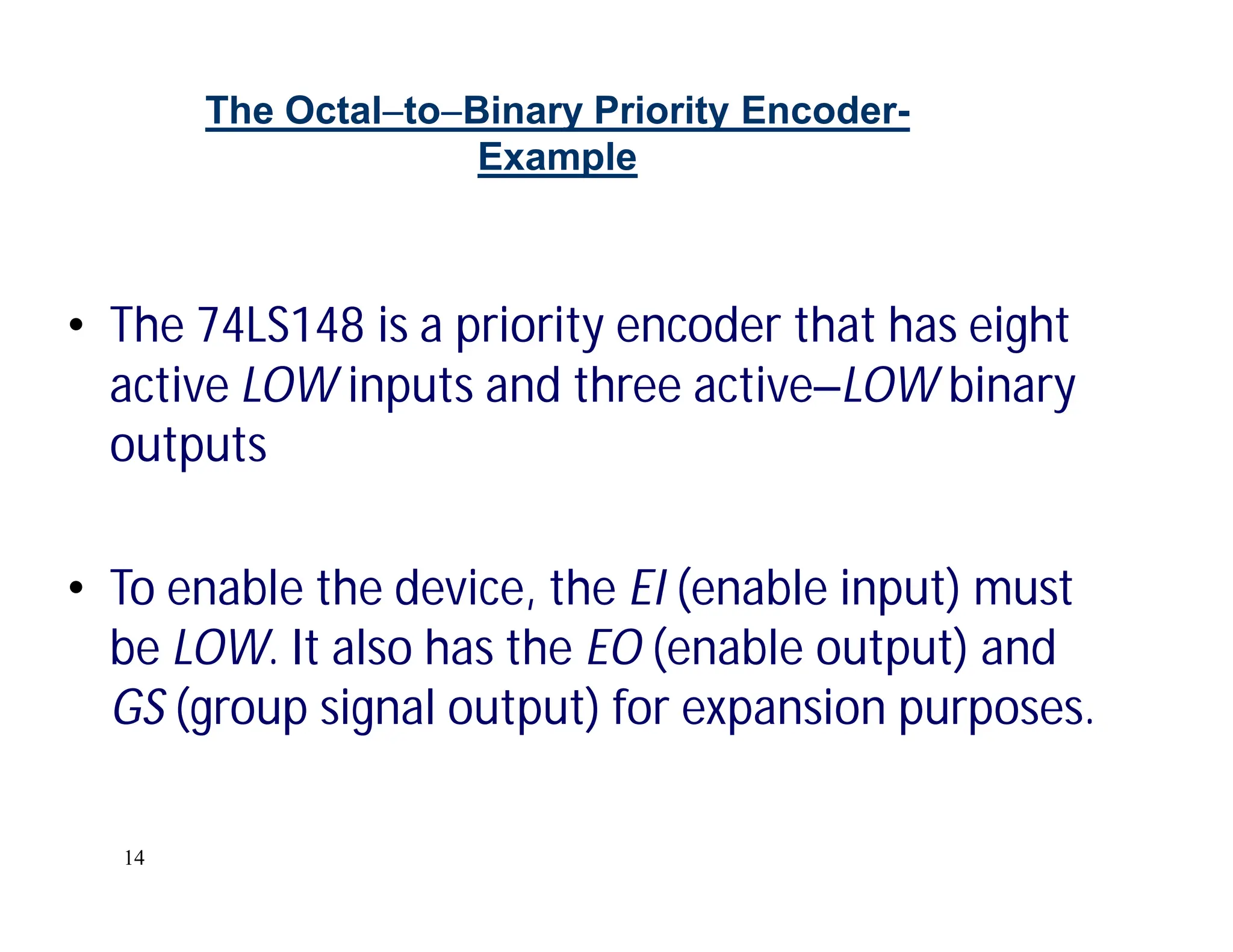 The Octal–to–Binary Priority Encoder-Example

• The 74LS148 is a priority encoder that has eight active LOW inputs and three active–LOW binary outputs

• To enable the device, the EI (enable input) must be LOW. It also has the EO (enable output) and GS (group signal output) for expansion purposes.

14